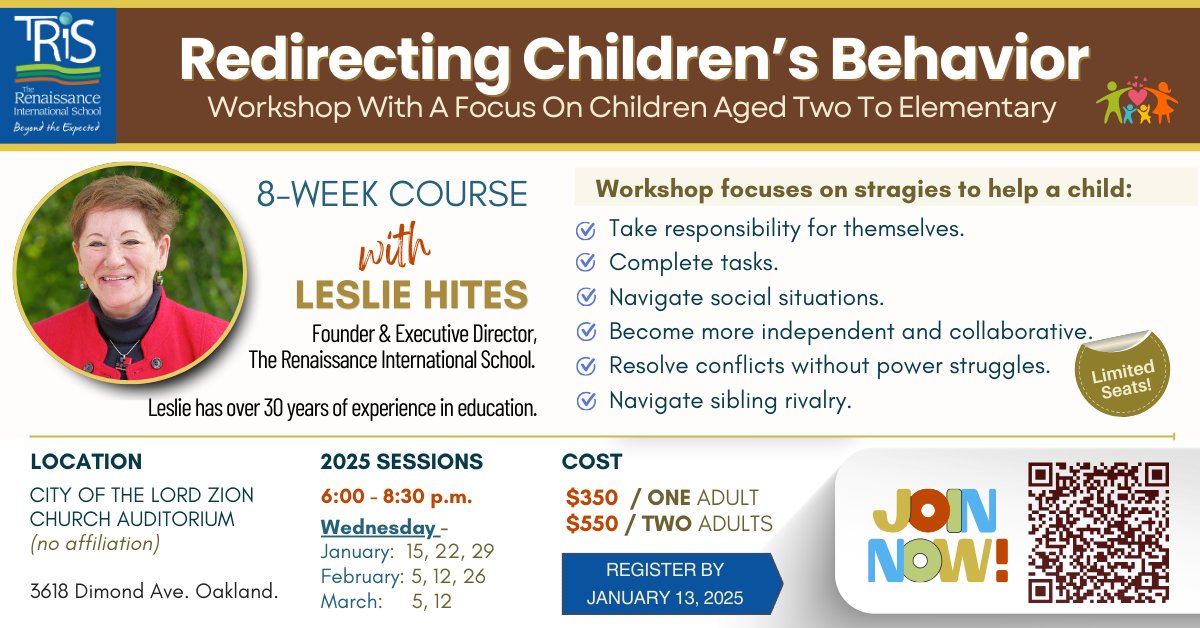 TRiS
The Renaissance International School
Beyond the Expected

Redirecting Children's Behavior
Workshop With A Focus On Children Aged Two To Elementary

8-WEEK COURSE
with
LESLIE HITES
Founder & Executive Director, The Renaissance International School.

Leslie has over 30 years of experience in education.

Workshop focuses on stragies to help a child:
Take responsibility for themselves.
Complete tasks.
Navigate social situations.
Become more independent and collaborative.
Resolve conflicts without power struggles.
Navigate sibling rivalry.

Limited Seats!

LOCATION
CITY OF THE LORD ZION CHURCH AUDITORIUM
(no affiliation)

3618 Dimond Ave. Oakland.

2025 SESSIONS
6:00 - 8:30 p.m.
Wednesday -
January: 15, 22, 29
February: 5, 12, 26
March: 5, 12

COST
$350 / ONE ADULT
$550 / TWO ADULTS

REGISTER BY
JANUARY 13, 2025

JOIN NOW!